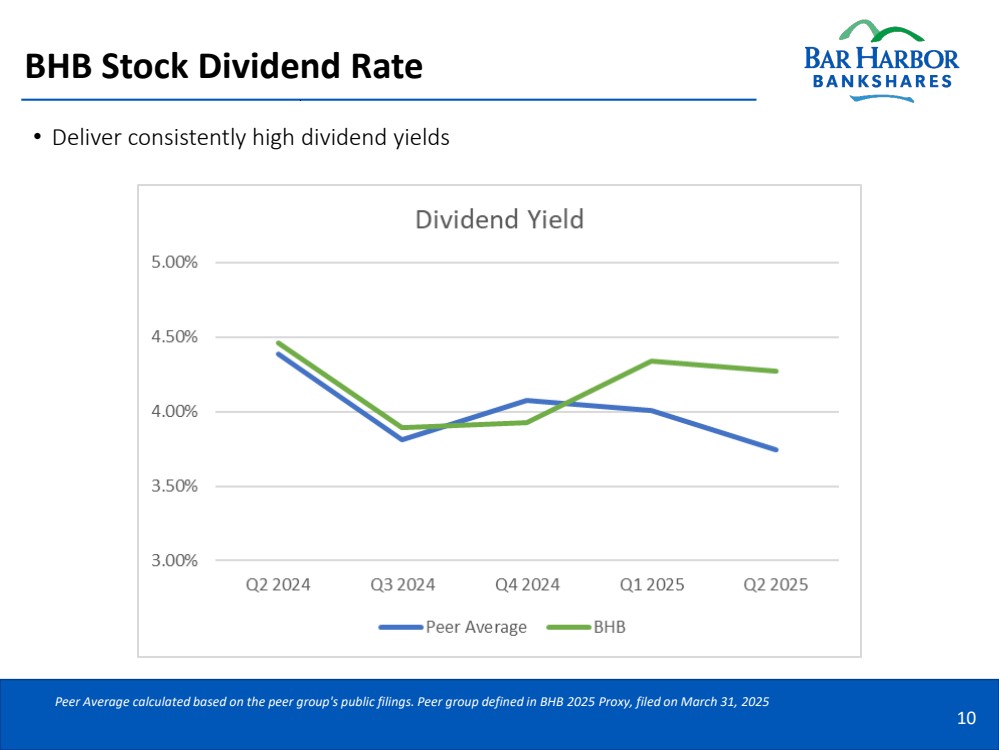 BHB Stock Dividend Rate

BAR HARBOR
BANKSHARES

• Deliver consistently high dividend yields

Dividend Yield

5.00%
4.50%
4.00%
3.50%
3.00%

Q2 2024
Q3 2024
Q4 2024
Q1 2025
Q2 2025

Peer Average
BHB

Peer Average calculated based on the peer group's public filings. Peer group defined in BHB 2025 Proxy, filed on March 31, 2025

10